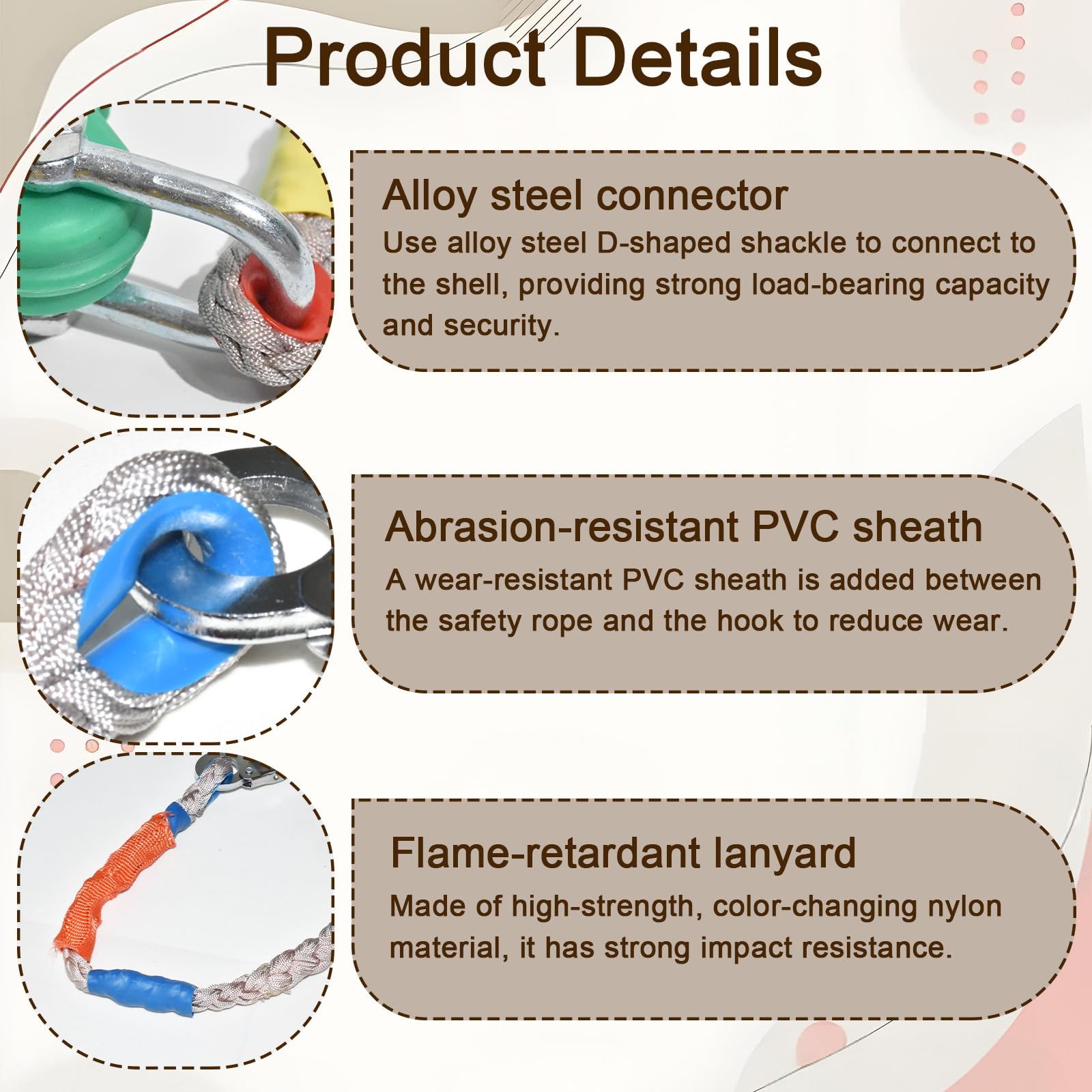 Product Details

Alloy steel connector
Use alloy steel D-shaped shackle to connect to the shell, providing strong load-bearing capacity and security.

Abrasion-resistant PVC sheath
A wear-resistant PVC sheath is added between the safety rope and the hook to reduce wear.

Flame-retardant lanyard
Made of high-strength, color-changing nylon material, it has strong impact resistance.